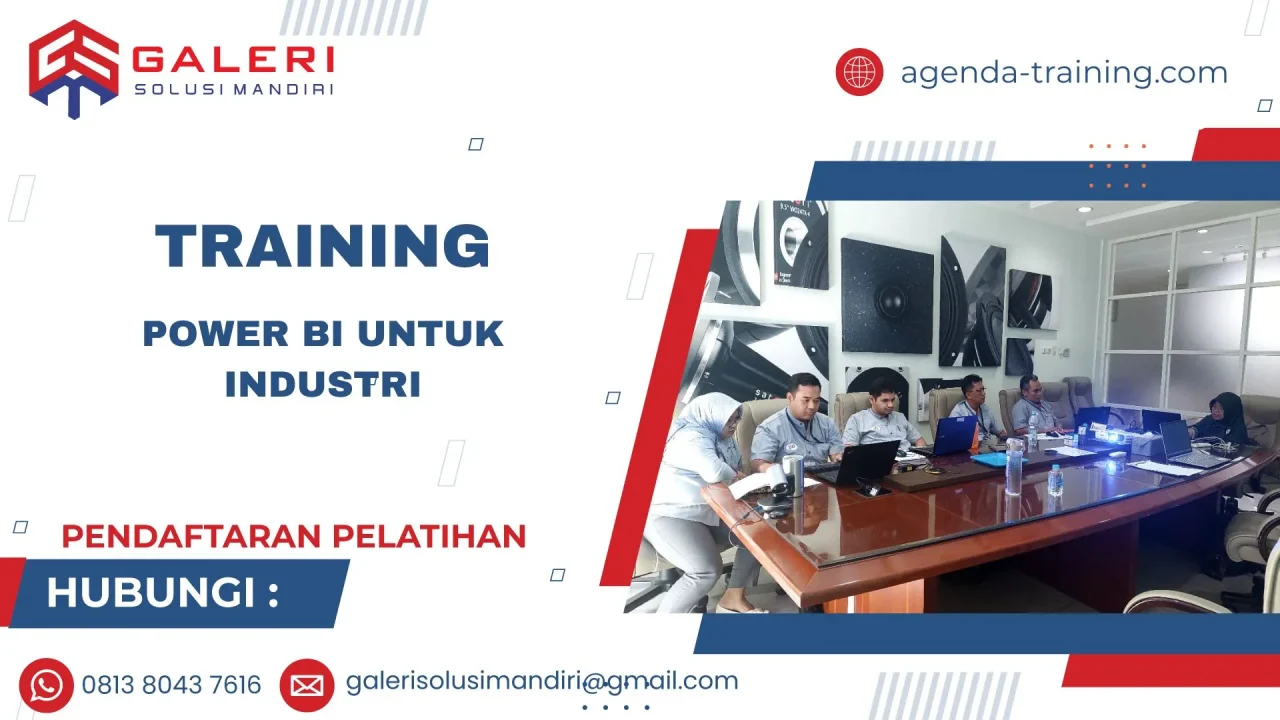 GALERI
SOLUSI MANDIRI

agenda-training.com

TRAINING

POWER BI UNTUK INDUSTRI

PENDAFTARAN PELATIHAN

HUBUNGI :

0813 8043 7616

galerisolusimandiri@gmail.com